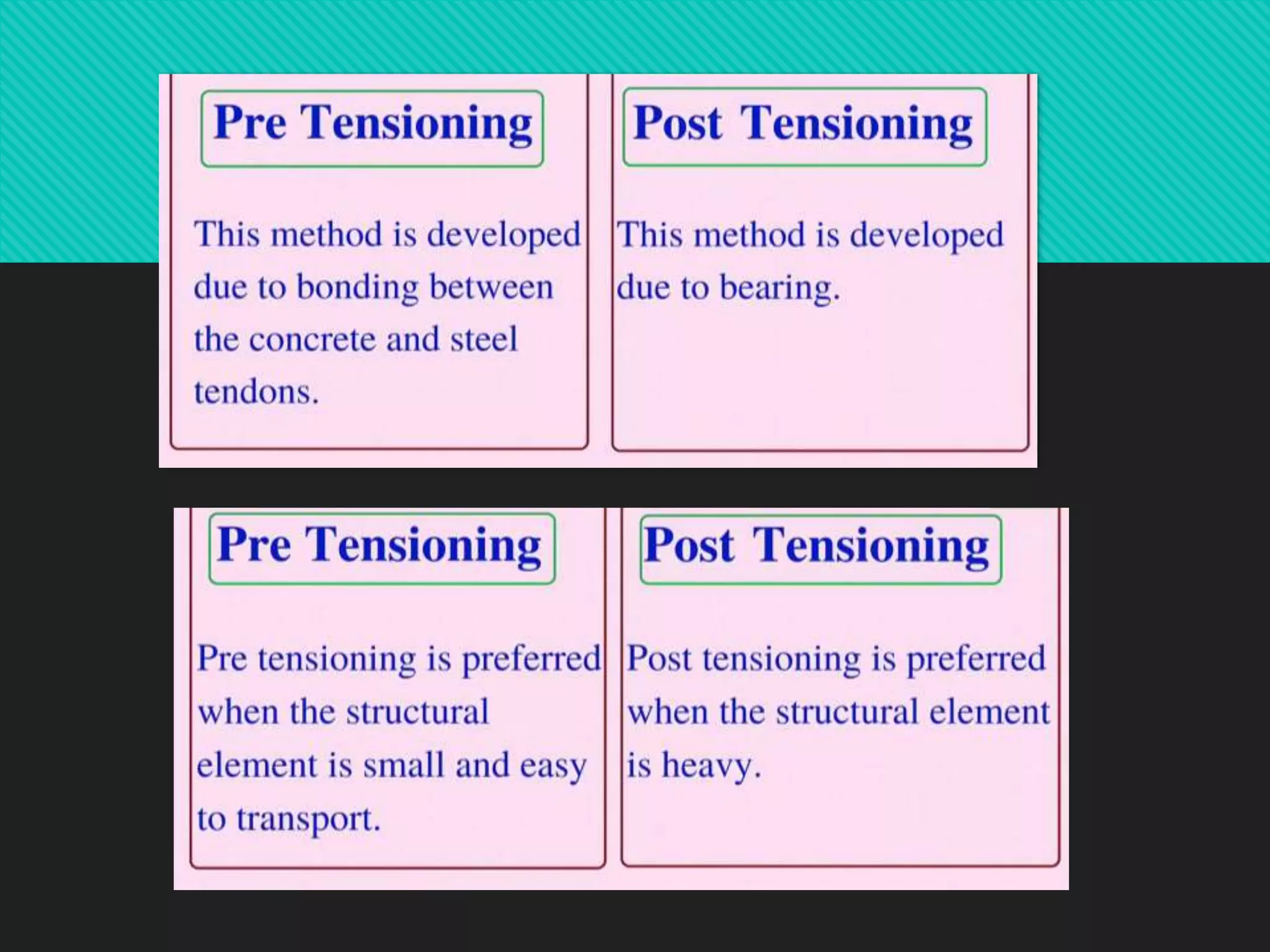 Pre Tensioning

This method is developed due to bonding between the concrete and steel tendons.

Post Tensioning

This method is developed due to bearing.

Pre Tensioning

Pre tensioning is preferred when the structural element is small and easy to transport.

Post Tensioning

Post tensioning is preferred when the structural element is heavy.